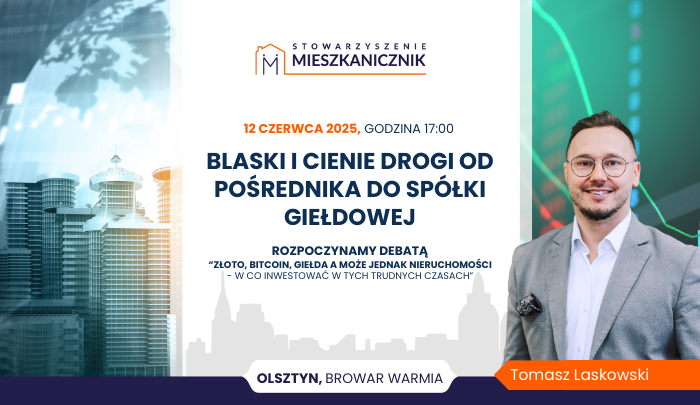 STOWARZYSZENIE
MIESZKANICZNIK

12 CZERWCA 2025, GODZINA 17:00

BLASKI I CIENIE DROGI OD POŚREDNIKA DO SPÓŁKI GIEŁDOWEJ

ROZPOCZYNAMY DEBATĄ
"ZŁOTO, BITCOIN, GIEŁDA A MOŻE JEDNAK NIERUCHOMOŚCI - W CO INWESTOWAĆ W TYCH TRUDNYCH CZASACH"

OLSZTYN, BROWAR WARMIA

Tomasz Laskowski